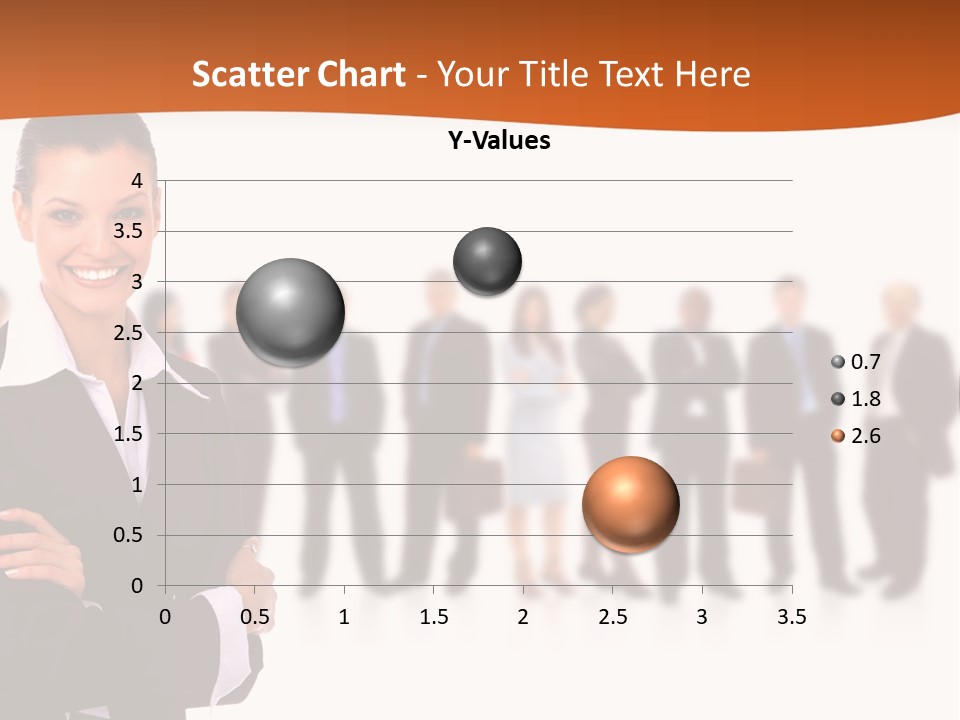 Scatter Chart - Your Title Text Here

Y-Values

4
3.5
3
2.5
2
1.5
1
0.5
0

0 0.5 1 1.5 2 2.5 3 3.5

0.7
1.8
2.6